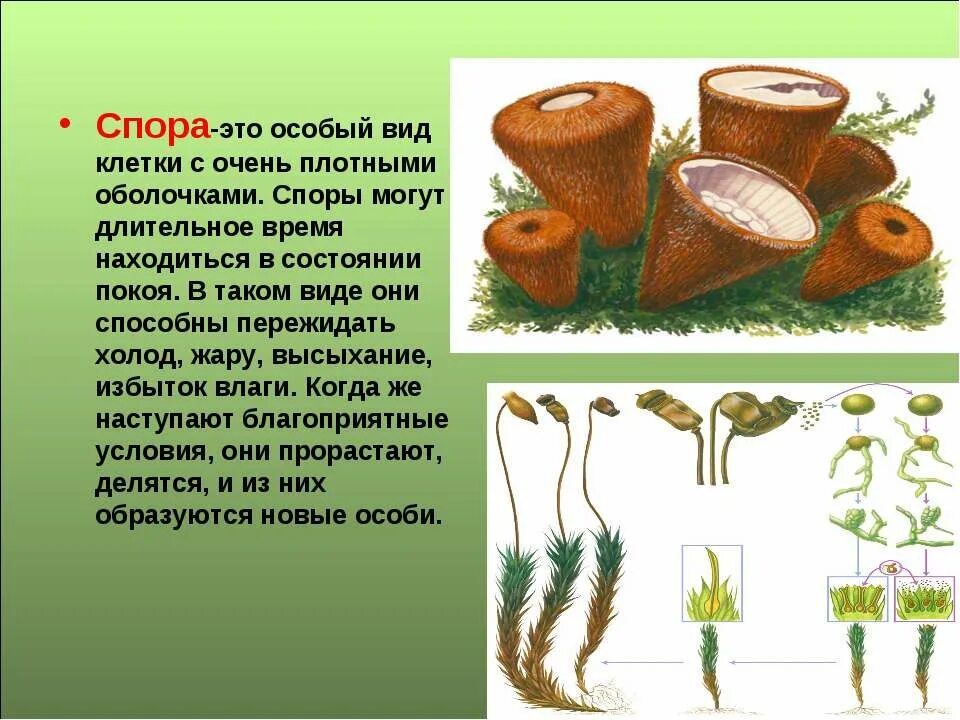 • Спора-это особый вид клетки с очень плотными оболочками. Споры могут длительное время находиться в состоянии покоя. В таком виде они способны пережидать холод, жару, высыхание, избыток влаги. Когда же наступают благоприятные условия, они прорастают, делятся, и из них образуются новые особи.